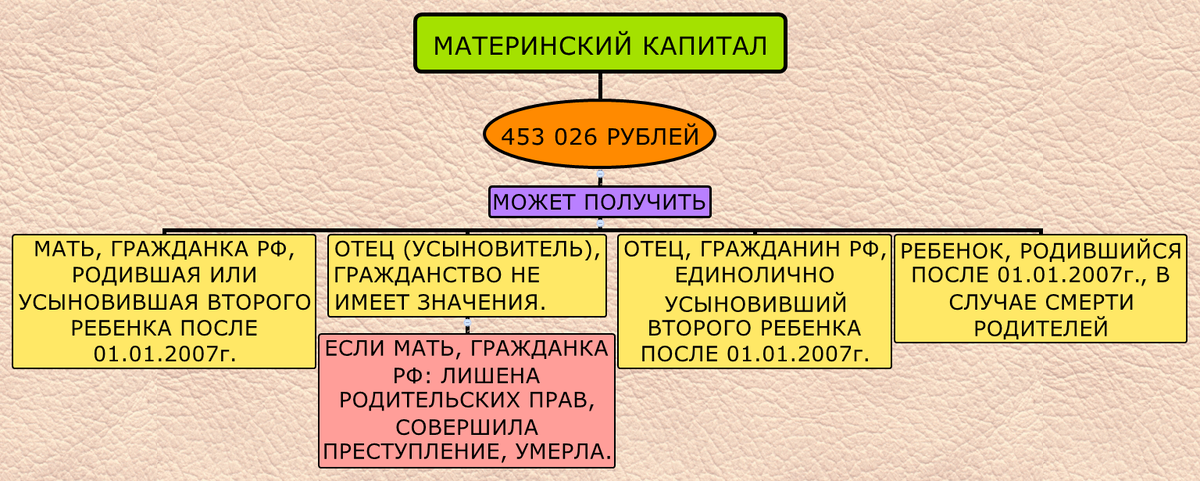 МАТЕРИНСКИЙ КАПИТАЛ

453 026 РУБЛЕЙ

МОЖЕТ ПОЛУЧИТЬ

МАТЬ, ГРАЖДАНКА РФ, РОДИВШАЯ ИЛИ УСЫНОВИВШАЯ ВТОРОГО РЕБЕНКА ПОСЛЕ 01.01.2007г.

ОТЕЦ (УСЫНОВИТЕЛЬ), ГРАЖДАНСТВО НЕ ИМЕЕТ ЗНАЧЕНИЯ.

ЕСЛИ МАТЬ, ГРАЖДАНКА РФ: ЛИШЕНА РОДИТЕЛЬСКИХ ПРАВ, СОВЕРШИЛА ПРЕСТУПЛЕНИЕ, УМЕРЛА.

ОТЕЦ, ГРАЖДАНИН РФ, ЕДИНОЛИЧНО УСЫНОВИВШИЙ ВТОРОГО РЕБЕНКА ПОСЛЕ 01.01.2007г.

РЕБЕНОК, РОДИВШИЙСЯ ПОСЛЕ 01.01.2007г., В СЛУЧАЕ СМЕРТИ РОДИТЕЛЕЙ